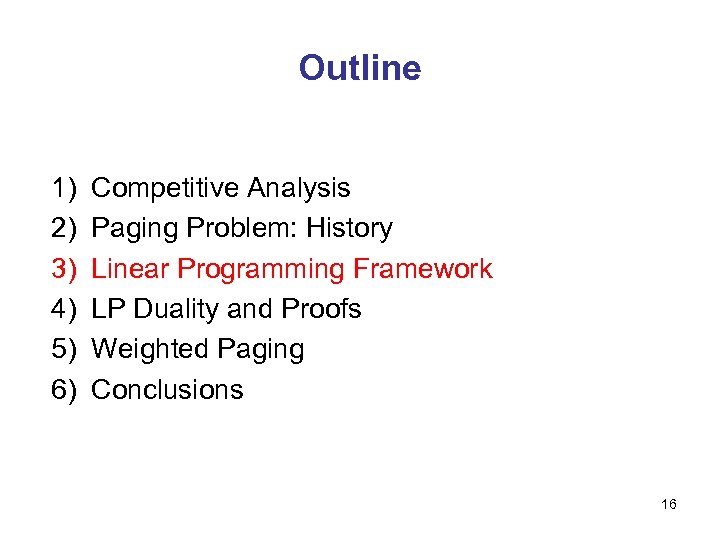 Outline

1) Competitive Analysis
2) Paging Problem: History
3) Linear Programming Framework
4) LP Duality and Proofs
5) Weighted Paging
6) Conclusions

16